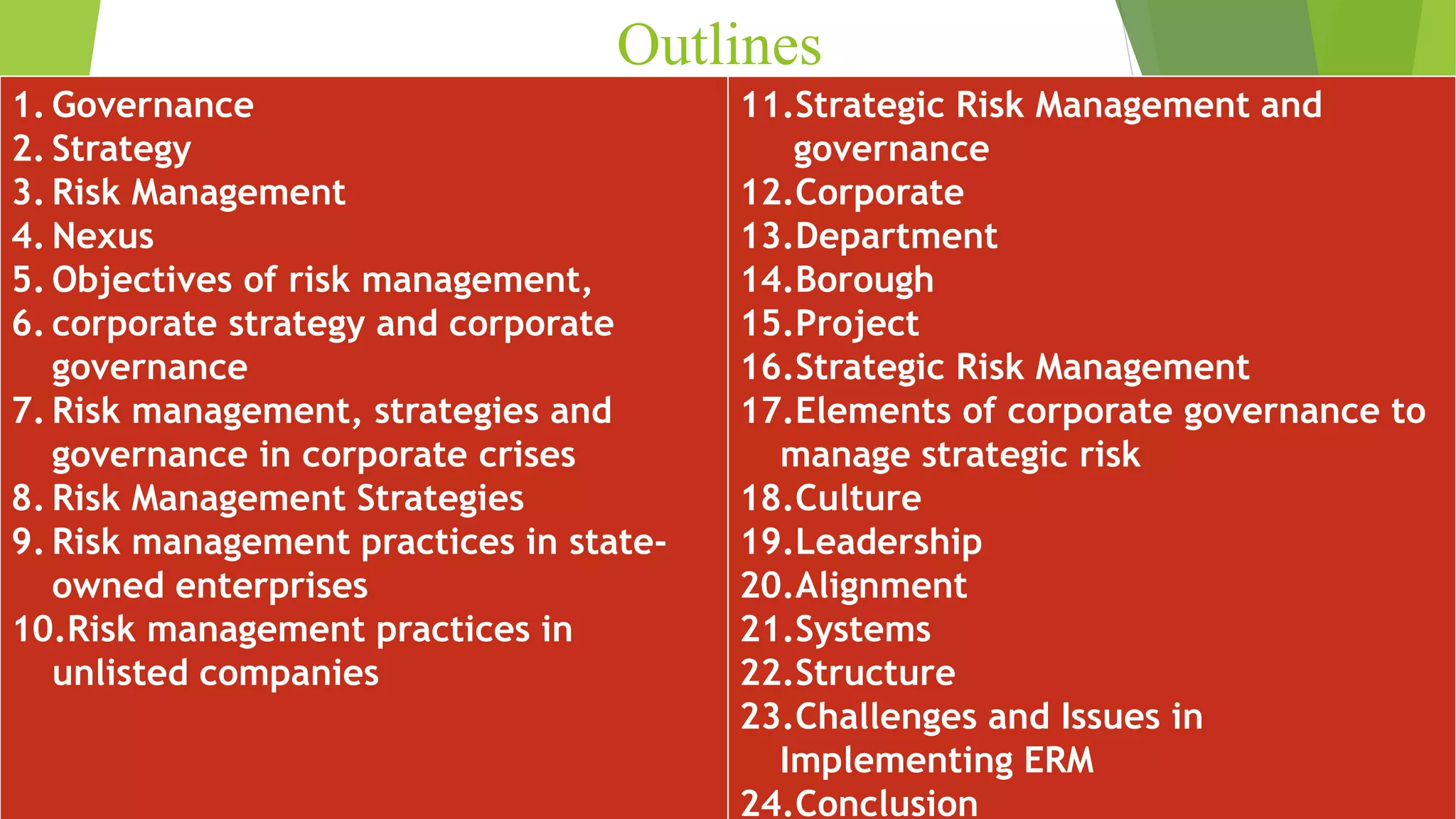 Outlines

1. Governance
2. Strategy
3. Risk Management
4. Nexus
5. Objectives of risk management,
6. corporate strategy and corporate governance
7. Risk management, strategies and governance in corporate crises
8. Risk Management Strategies
9. Risk management practices in state-owned enterprises
10. Risk management practices in unlisted companies

11. Strategic Risk Management and governance
12. Corporate
13. Department
14. Borough
15. Project
16. Strategic Risk Management
17. Elements of corporate governance to manage strategic risk
18. Culture
19. Leadership
20. Alignment
21. Systems
22. Structure
23. Challenges and Issues in Implementing ERM
24. Conclusion